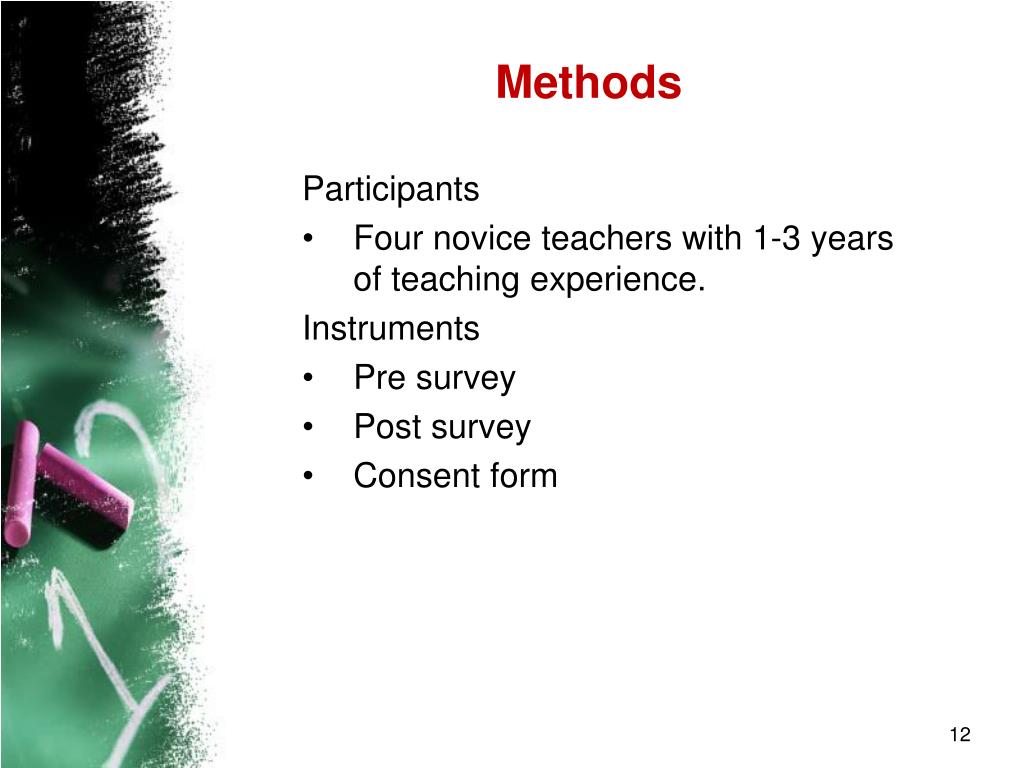 Methods

Participants
• Four novice teachers with 1-3 years of teaching experience.
Instruments
• Pre survey
• Post survey
• Consent form

12